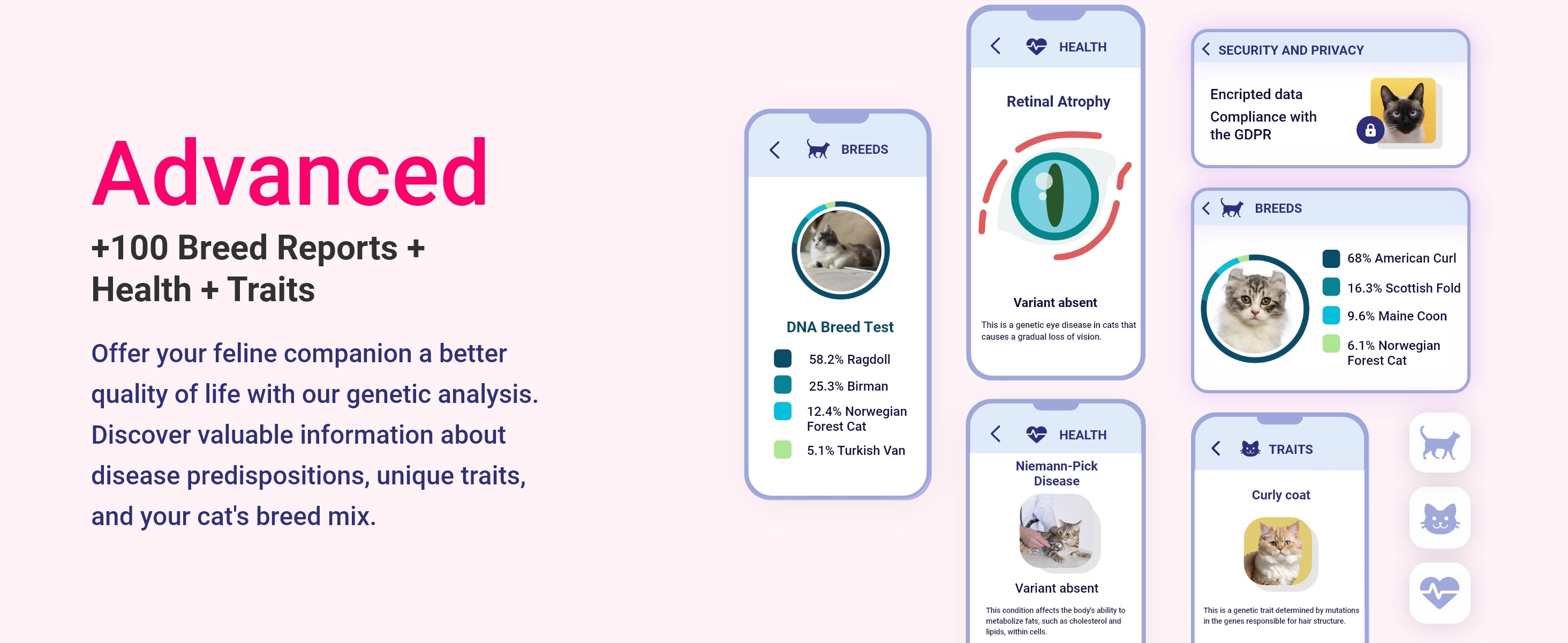 Advanced

+100 Breed Reports + Health + Traits

Offer your feline companion a better quality of life with our genetic analysis. Discover valuable information about disease predispositions, unique traits, and your cat's breed mix.

BREEDS

DNA Breed Test

58.2% Ragdoll

25.3% Birman

12.4% Norwegian Forest Cat

5.1% Turkish Van

HEALTH

Retinal Atrophy

Variant absent

This is a genetic eye disease in cats that causes a gradual loss of vision.

HEALTH

Niemann-Pick Disease

Variant absent

This condition affects the body's ability to metabolize fats, such as cholesterol and lipids, within cells.

SECURITY AND PRIVACY

Encripted data

Compliance with the GDPR

BREEDS

68% American Curl

16.3% Scottish Fold

9.6% Maine Coon

6.1% Norwegian Forest Cat

TRAITS

Curly coat

This is a genetic trait determined by mutations in the genes responsible for hair structure.